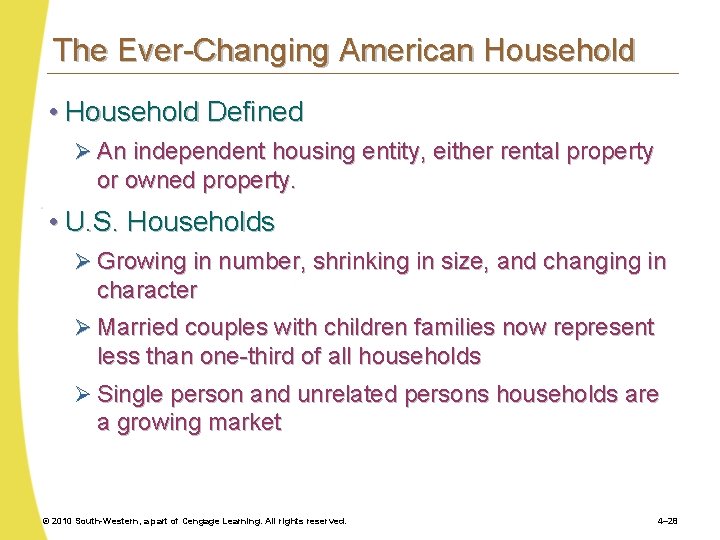 The Ever-Changing American Household

• Household Defined

➢ An independent housing entity, either rental property or owned property.

• U.S. Households

➢ Growing in number, shrinking in size, and changing in character

➢ Married couples with children families now represent less than one-third of all households

➢ Single person and unrelated persons households are a growing market

© 2010 South-Western, a part of Cengage Learning. All rights reserved.

4–28